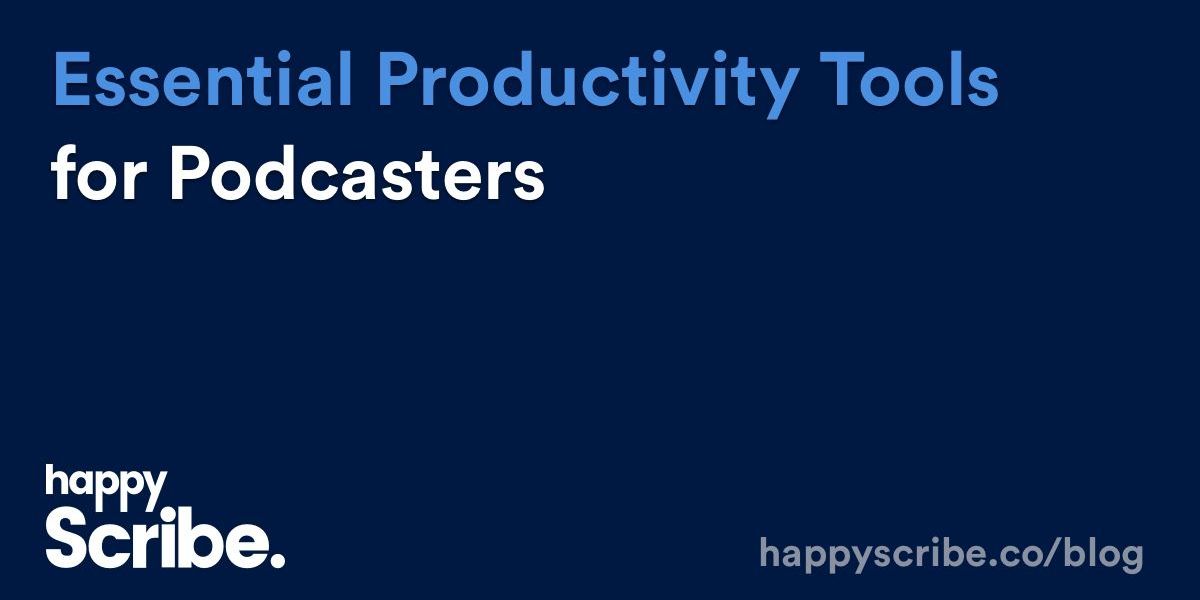 Essential Productivity Tools
for Podcasters

happy
Scribe.

happyscribe.co/blog